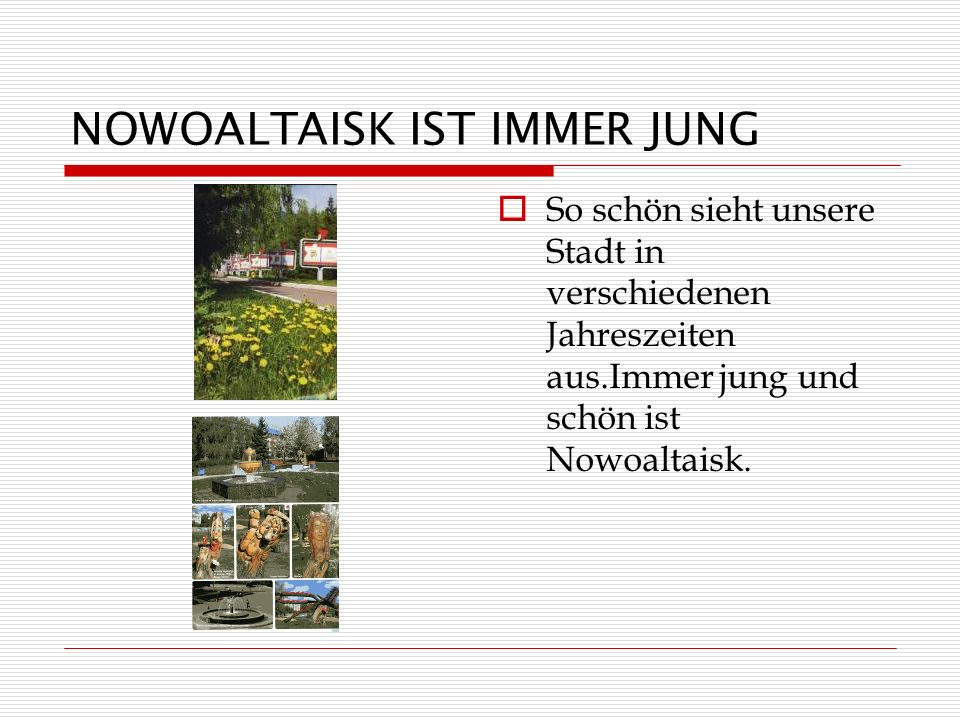 NOWOALTAISK IST IMMER JUNG

So schön sieht unsere Stadt in verschiedenen Jahreszeiten aus.Immer jung und schön ist Nowoaltaisk.